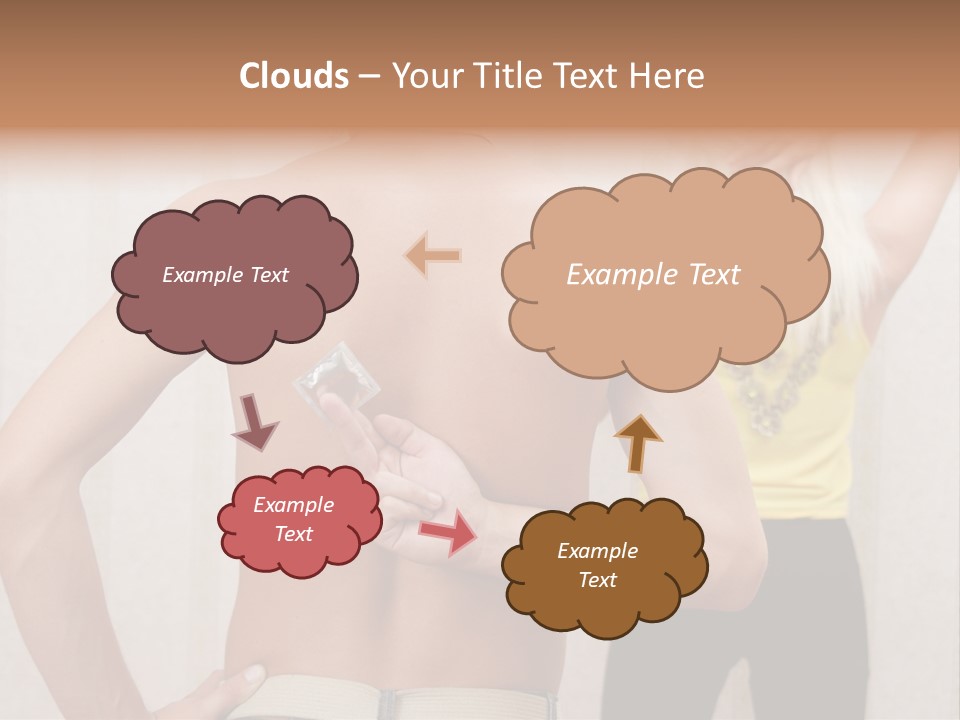 Clouds – Your Title Text Here

Example Text

Example Text

Example Text

Example Text